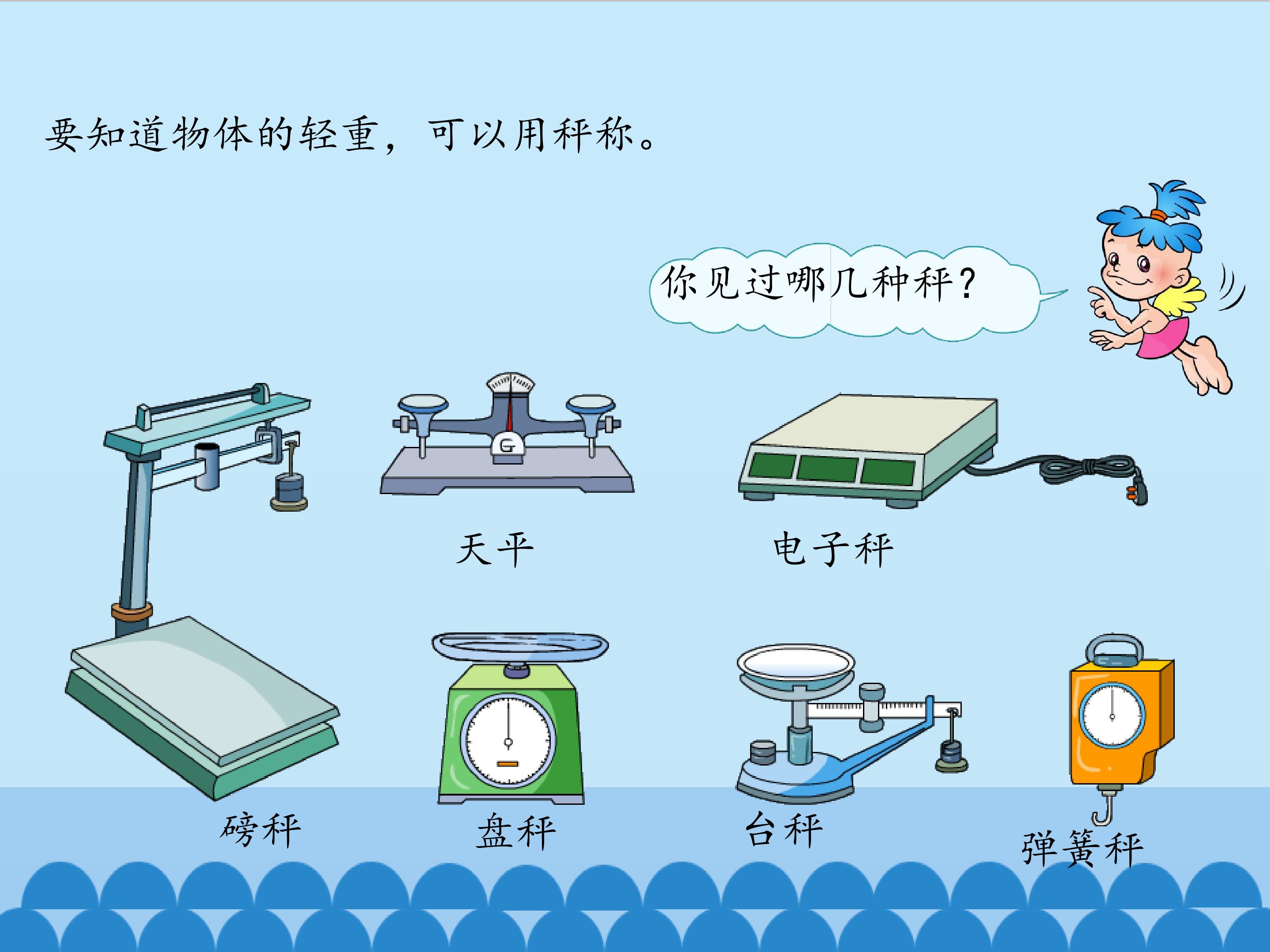 要知道物体的轻重，可以用秤称。

你见过哪几种秤？

天平

电子秤

磅秤

盘秤

台秤

弹簧秤